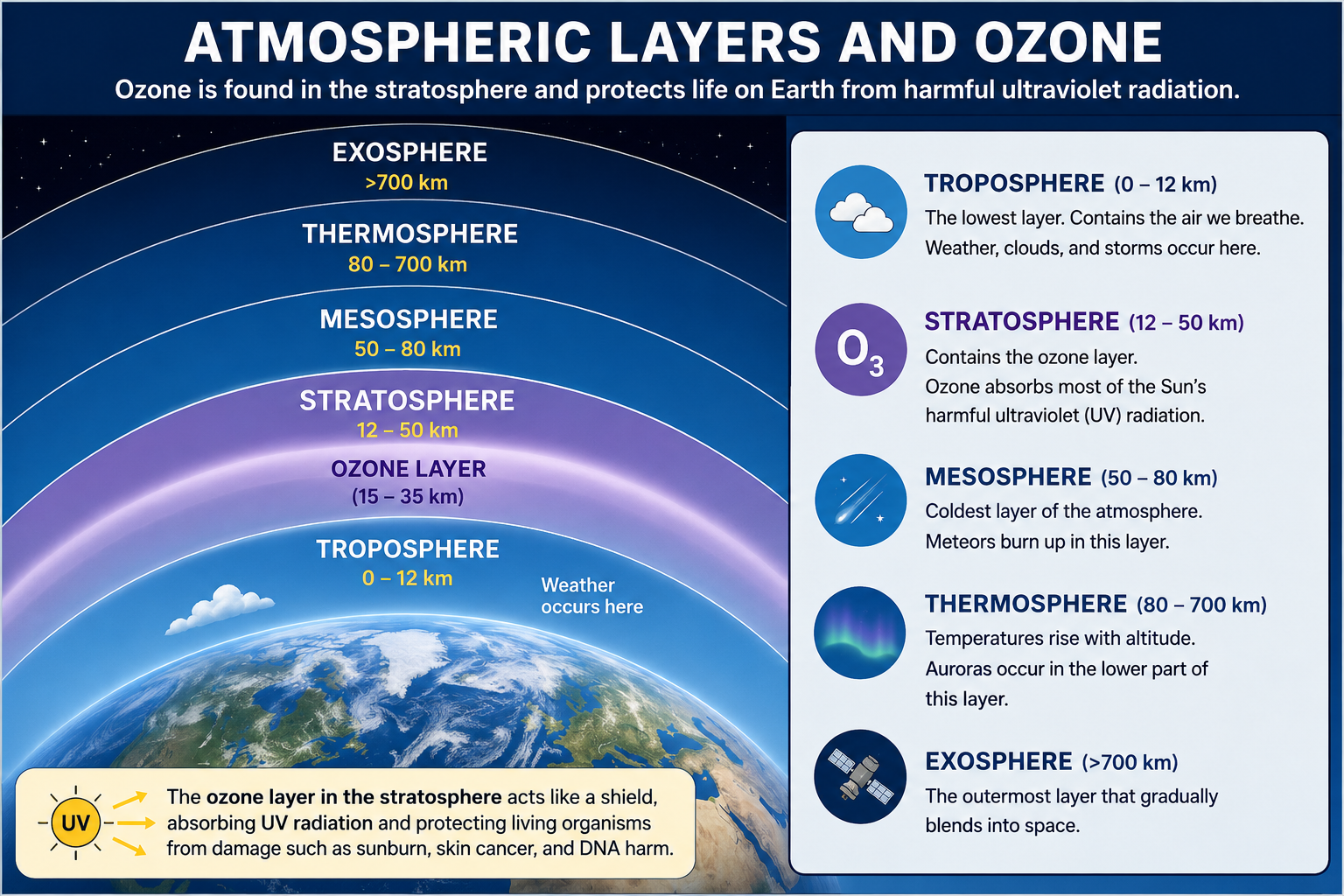 ATMOSPHERIC LAYERS AND OZONE

Ozone is found in the stratosphere and protects life on Earth from harmful ultraviolet radiation.

EXOSPHERE
>700 km

THERMOSPHERE
80 – 700 km

MESOSPHERE
50 – 80 km

STRATOSPHERE
12 – 50 km

OZONE LAYER
(15 – 35 km)

TROPOSPHERE
0 – 12 km

Weather occurs here

UV

The ozone layer in the stratosphere acts like a shield, absorbing UV radiation and protecting living organisms from damage such as sunburn, skin cancer, and DNA harm.

TROPOSPHERE (0 – 12 km)
The lowest layer. Contains the air we breathe. Weather, clouds, and storms occur here.

$O_3$

STRATOSPHERE (12 – 50 km)
Contains the ozone layer.
Ozone absorbs most of the Sun's harmful ultraviolet (UV) radiation.

MESOSPHERE (50 – 80 km)
Coldest layer of the atmosphere.
Meteors burn up in this layer.

THERMOSPHERE (80 – 700 km)
Temperatures rise with altitude.
Auroras occur in the lower part of this layer.

EXOSPHERE (>700 km)
The outermost layer that gradually blends into space.